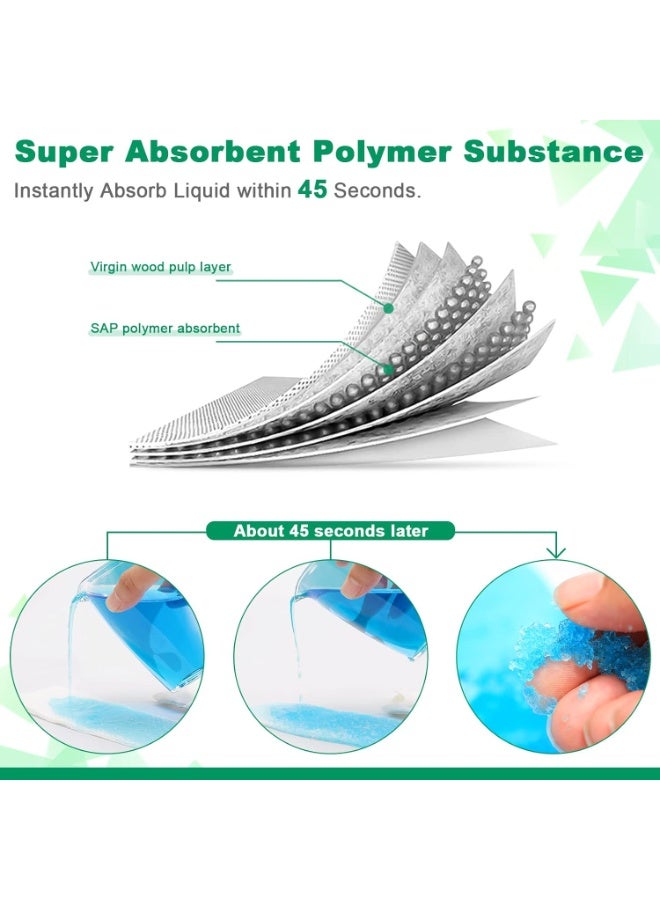 Super Absorbent Polymer Substance

Instantly Absorb Liquid within 45 Seconds.

Virgin wood pulp layer

SAP polymer absorbent

About 45 seconds later